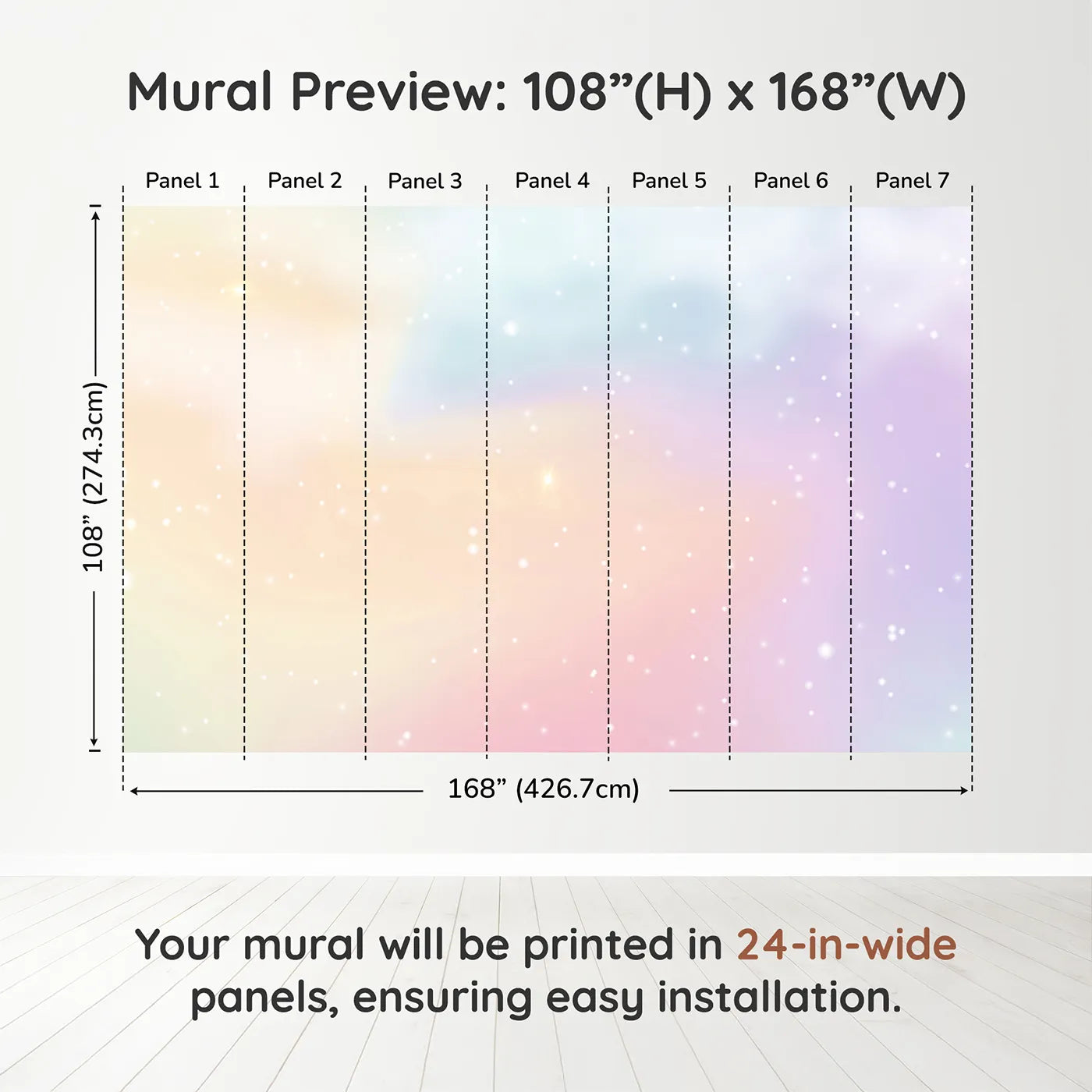 Mural Preview: 108”(H) x 168”(W)

Panel 1 Panel 2 Panel 3 Panel 4 Panel 5 Panel 6 Panel 7

108” (274.3cm)

168” (426.7cm)

Your mural will be printed in 24-in-wide panels, ensuring easy installation.